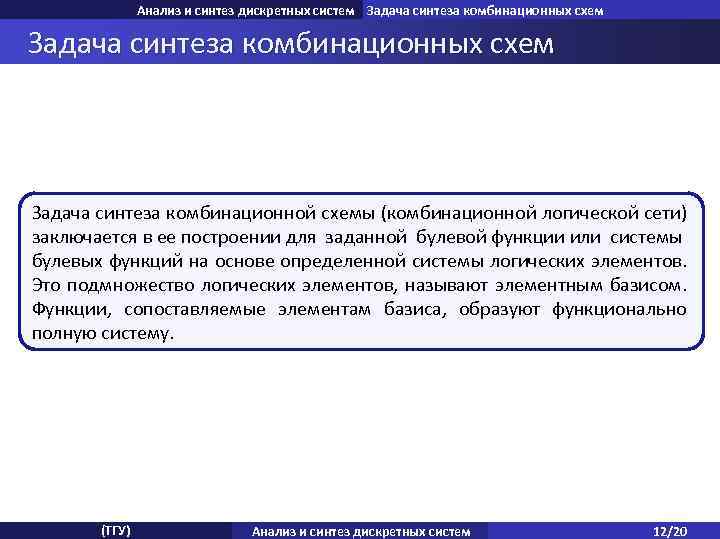 Анализ и синтез дискретных систем Задача синтеза комбинационных схем

Задача синтеза комбинационных схем

Задача синтеза комбинационной схемы (комбинационной логической сети) заключается в ее построении для заданной булевой функции или системы булевых функций на основе определенной системы логических элементов. Это подмножество логических элементов, называют элементным базисом. Функции, сопоставляемые элементам базиса, образуют функционально полную систему.

(ТГУ) Анализ и синтез дискретных систем 12/20